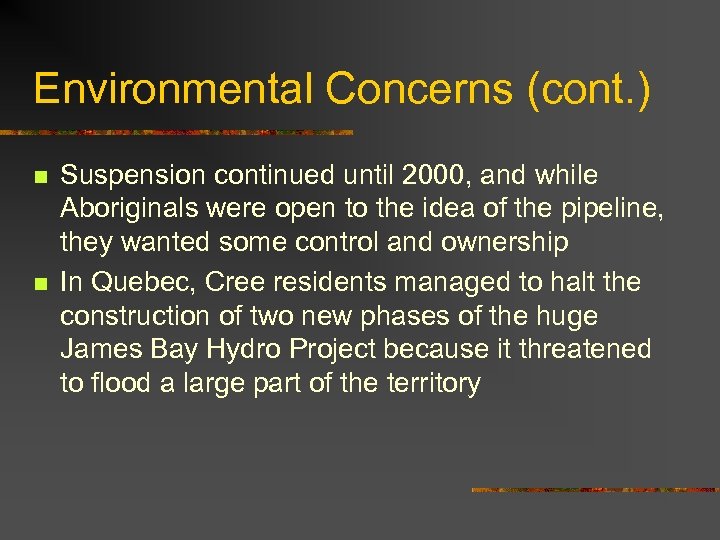 Environmental Concerns (cont.)

- Suspension continued until 2000, and while Aboriginals were open to the idea of the pipeline, they wanted some control and ownership
- In Quebec, Cree residents managed to halt the construction of two new phases of the huge James Bay Hydro Project because it threatened to flood a large part of the territory